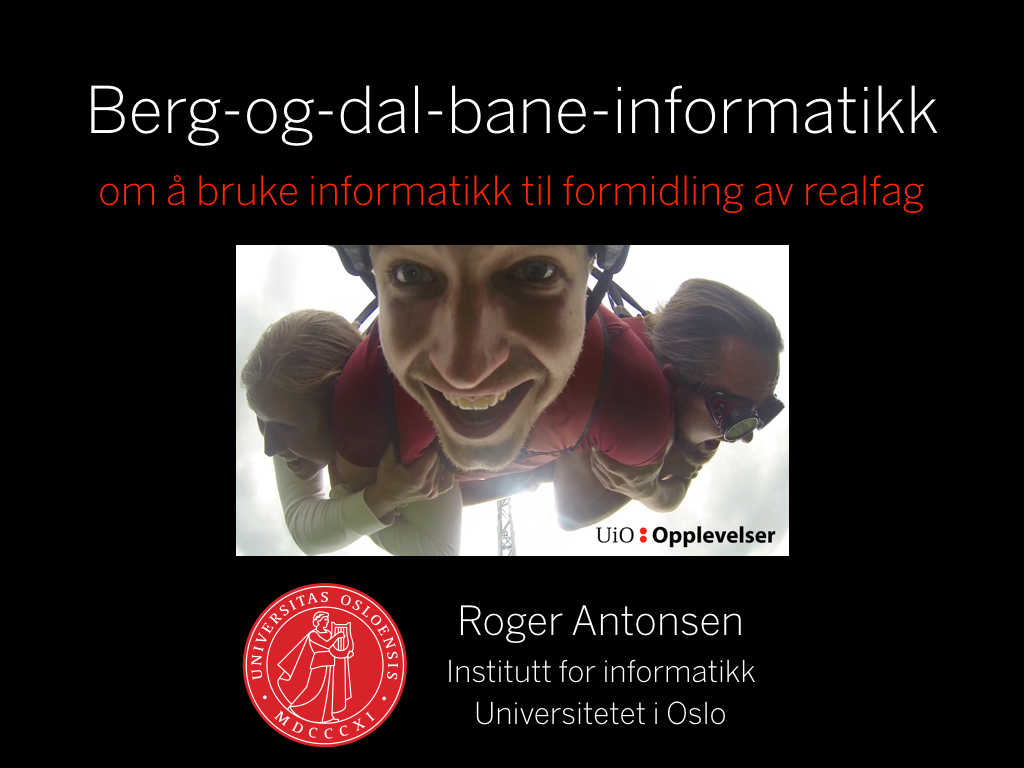 Berg-og-dal-bane-informatikk

om å bruke informatikk til formidling av realfag

UiO : Opplevelser

UNIVERSITAS OSLOENSIS MDCCCXI

Roger Antonsen

Institutt for informatikk

Universitetet i Oslo